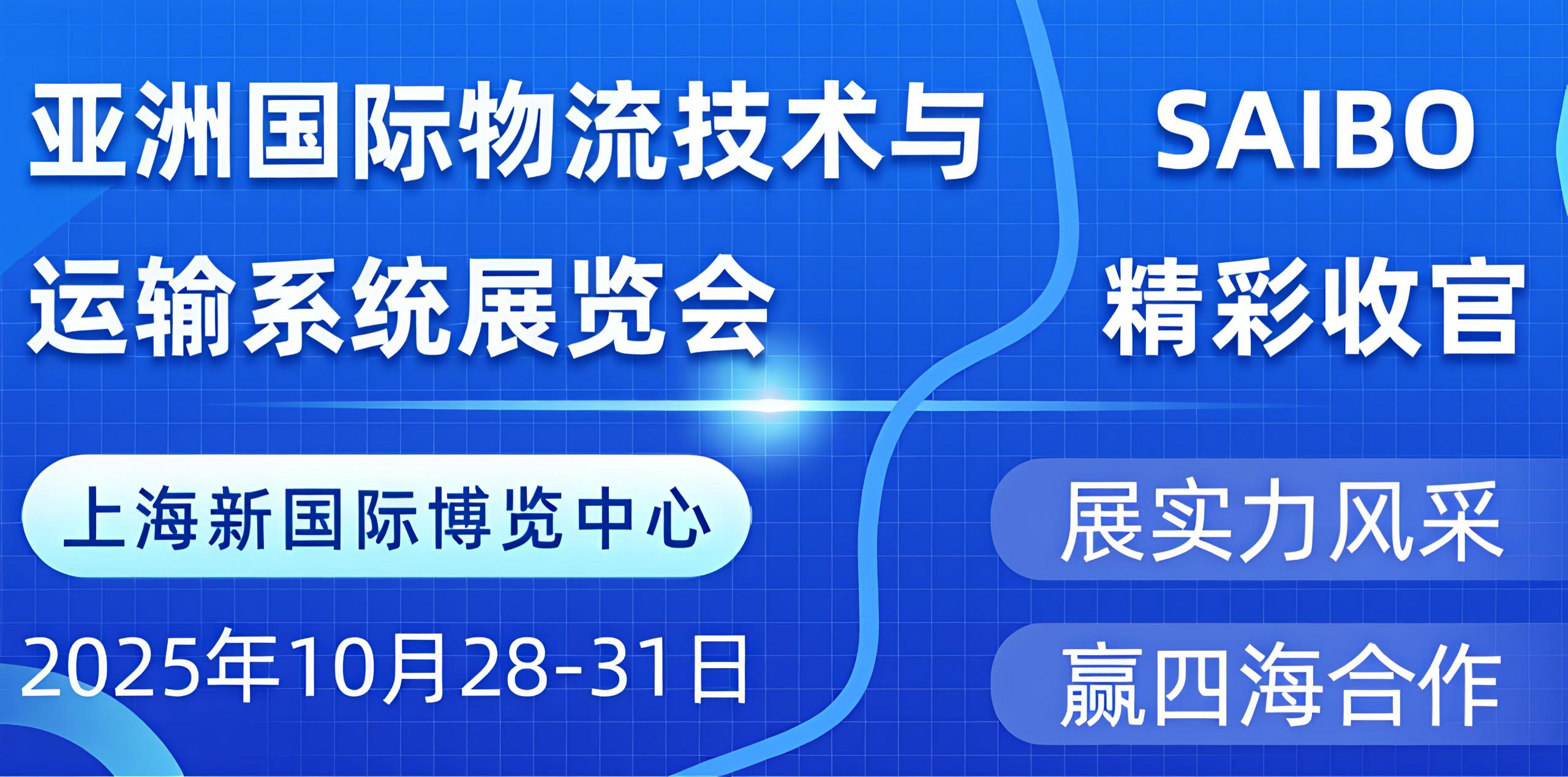 亚洲国际物流技术与运输系统展览会

上海新国际博览中心

2025年10月28-31日

SAIBO
精彩收官

展实力风采

赢四海合作